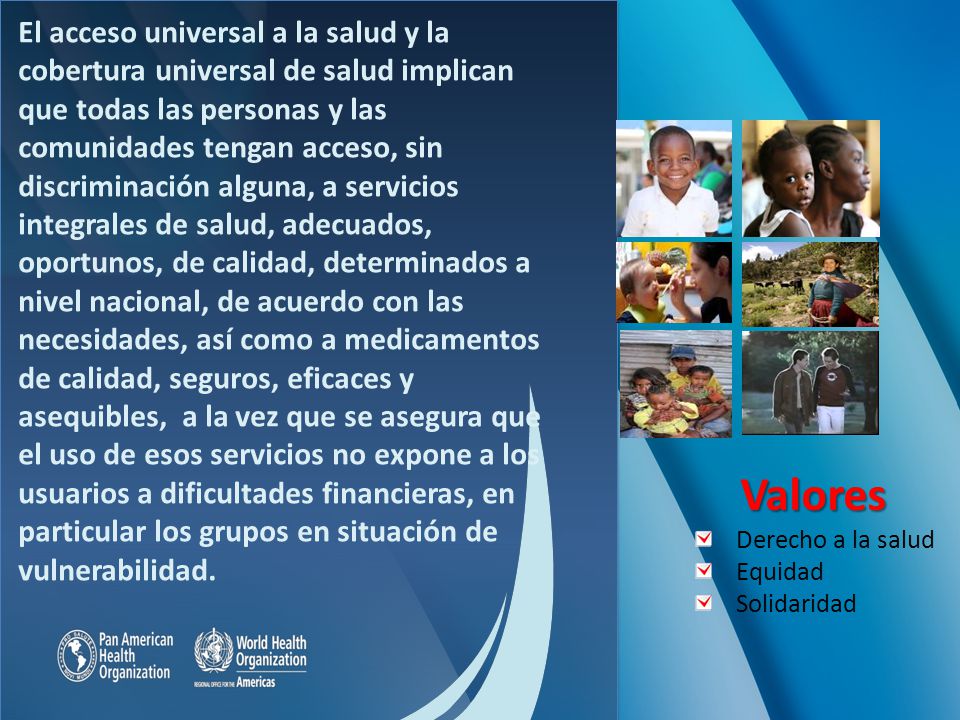 El acceso universal a la salud y la cobertura universal de salud implican que todas las personas y las comunidades tengan acceso, sin discriminación alguna, a servicios integrales de salud, adecuados, oportunos, de calidad, determinados a nivel nacional, de acuerdo con las necesidades, así como a medicamentos de calidad, seguros, eficaces y asequibles, a la vez que se asegura que el uso de esos servicios no expone a los usuarios a dificultades financieras, en particular los grupos en situación de vulnerabilidad.

Pan American Health Organization

World Health Organization
REGIONAL OFFICE FOR THE Americas

Valores

Derecho a la salud
Equidad
Solidaridad